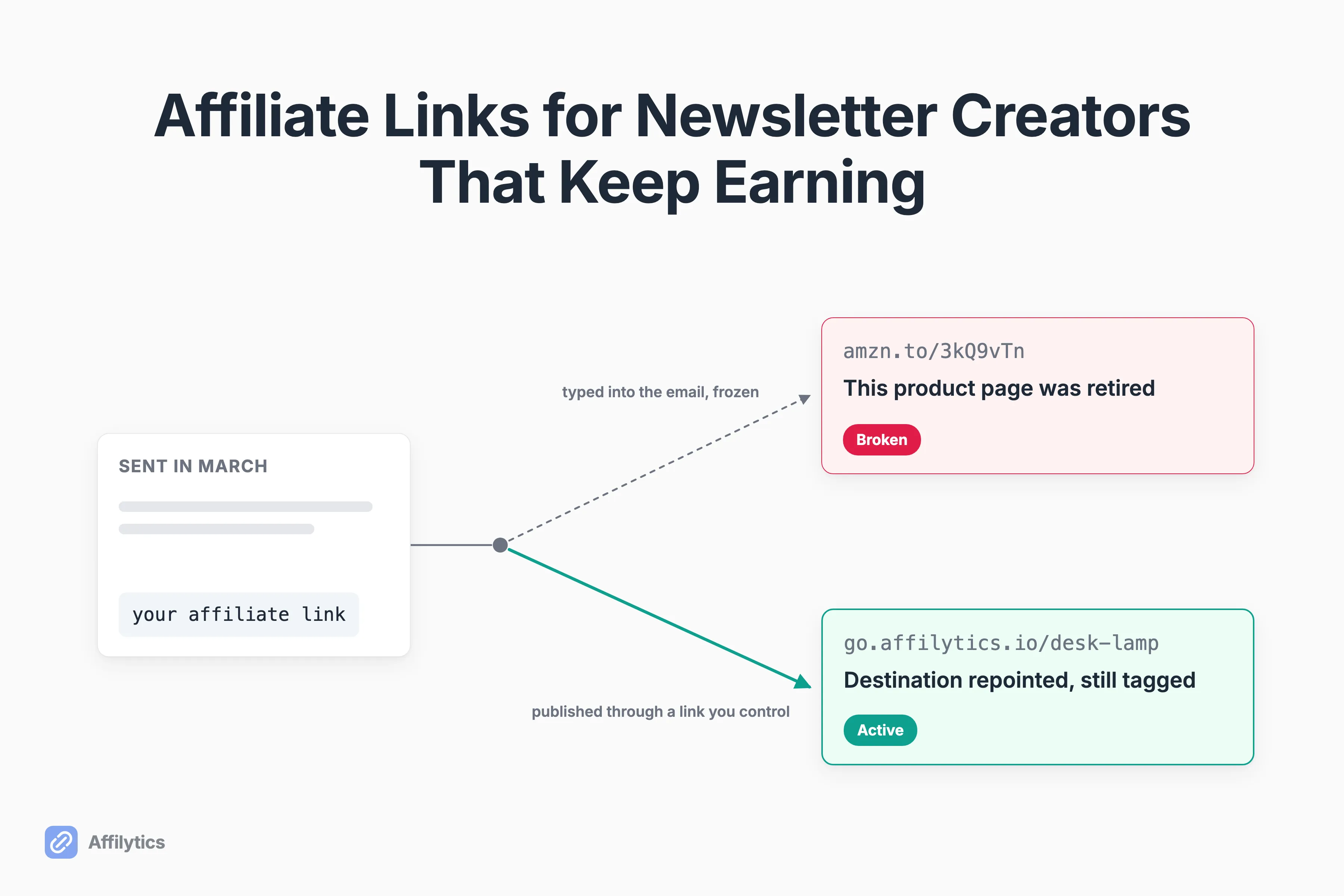 Affiliate Links for Newsletter Creators That Keep Earning

SENT IN MARCH

your affiliate link

typed into the email, frozen

amzn.to/3kQ9vTn

This product page was retired

Broken

published through a link you control

go.affilytics.io/desk-lamp

Destination repointed, still tagged

Active

Affilytics